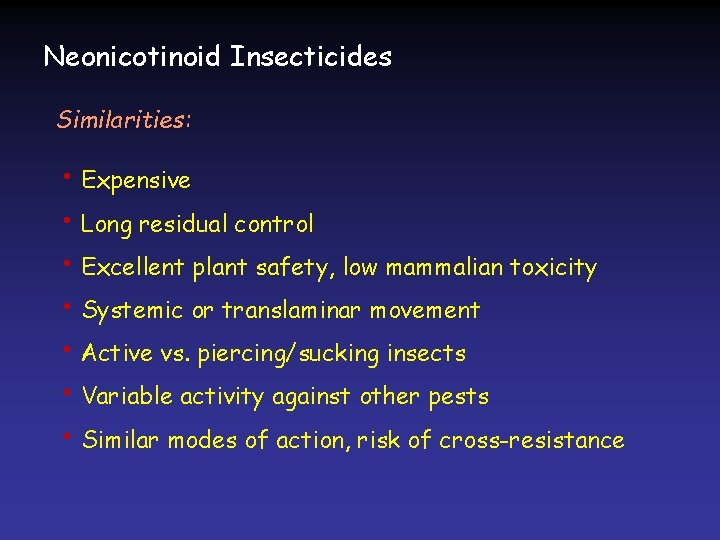 Neonicotinoid Insecticides

Similarities:

• Expensive
• Long residual control
• Excellent plant safety, low mammalian toxicity
• Systemic or translaminar movement
• Active vs. piercing/sucking insects
• Variable activity against other pests
• Similar modes of action, risk of cross-resistance